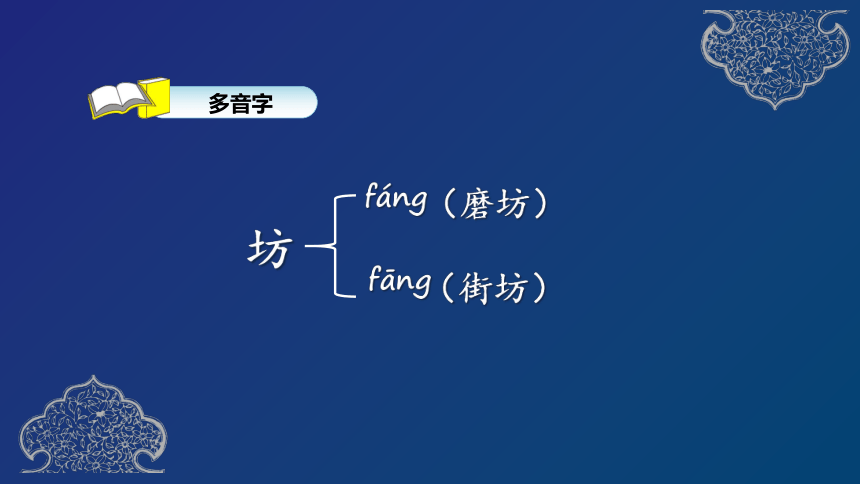 多音字

坊

fáng（磨坊）

fāng（街坊）